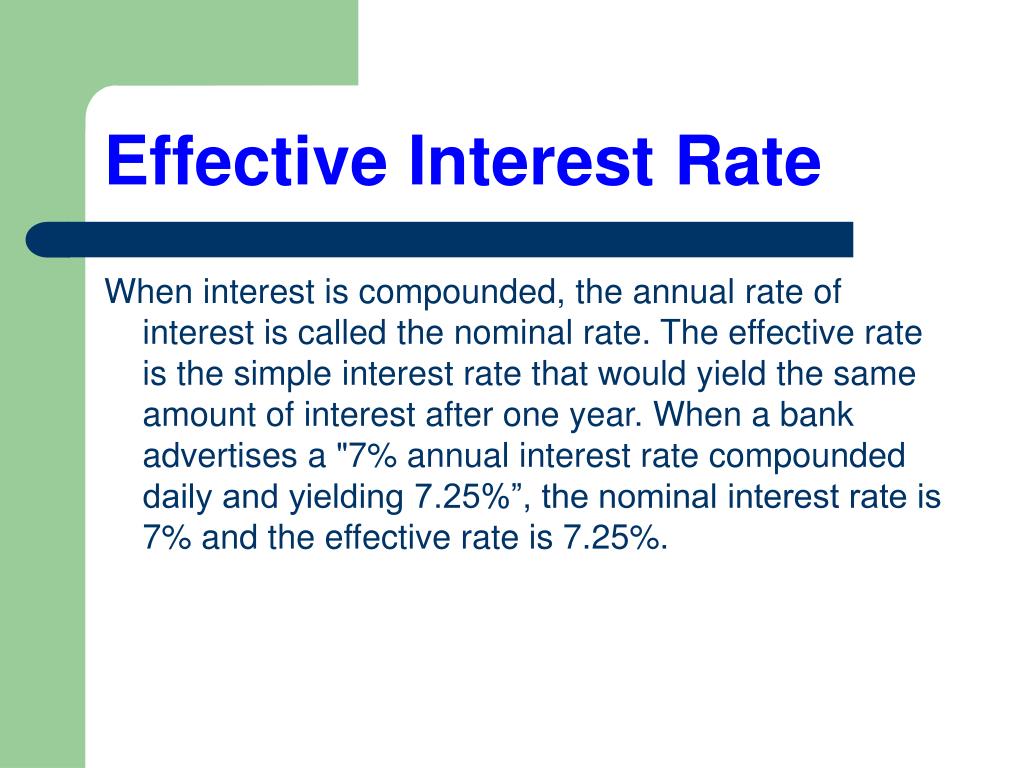 Effective Interest Rate

When interest is compounded, the annual rate of interest is called the nominal rate. The effective rate is the simple interest rate that would yield the same amount of interest after one year. When a bank advertises a "7% annual interest rate compounded daily and yielding 7.25%”, the nominal interest rate is 7% and the effective rate is 7.25%.